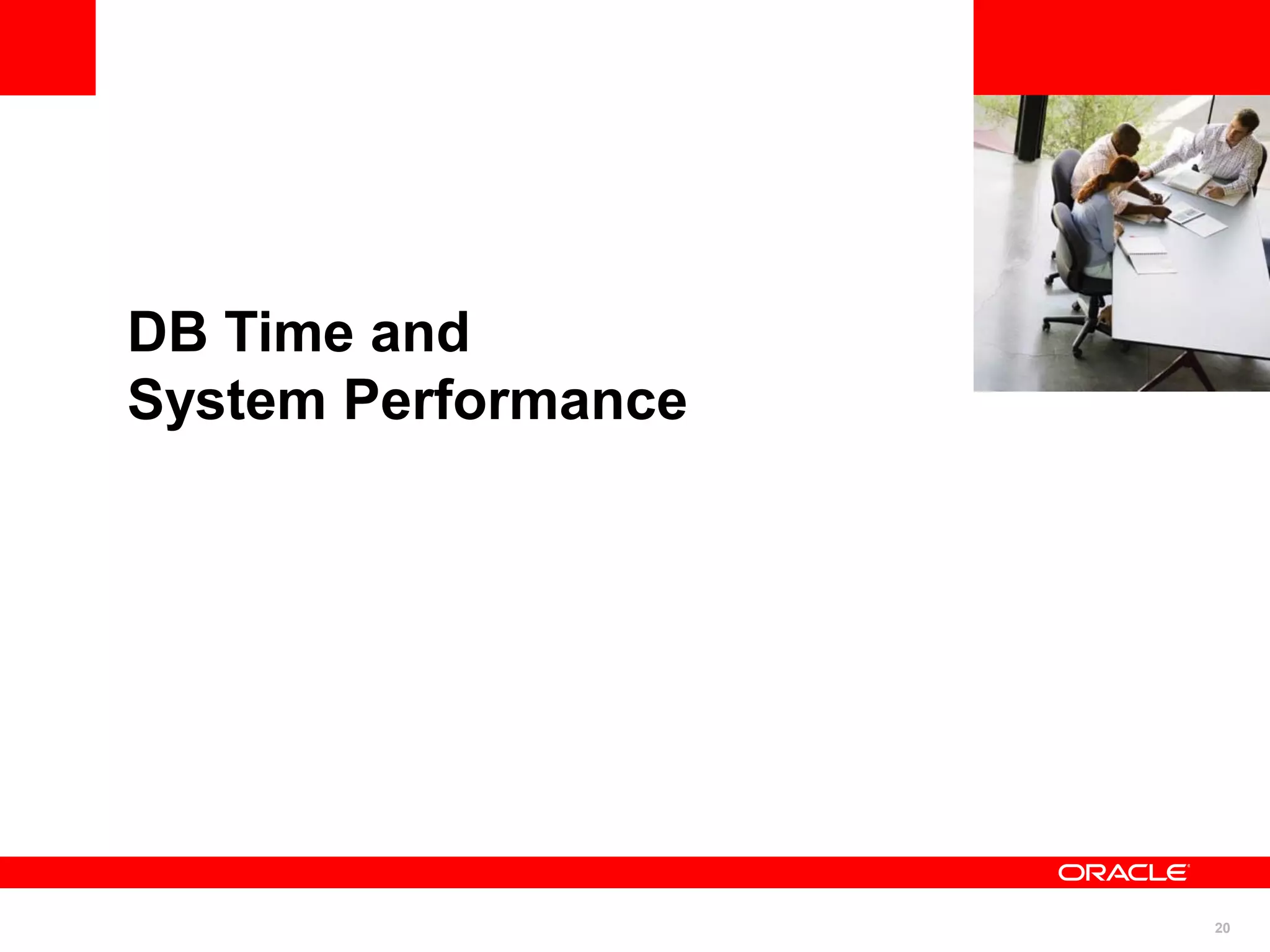 DB Time and
System Performance

ORACLE

20